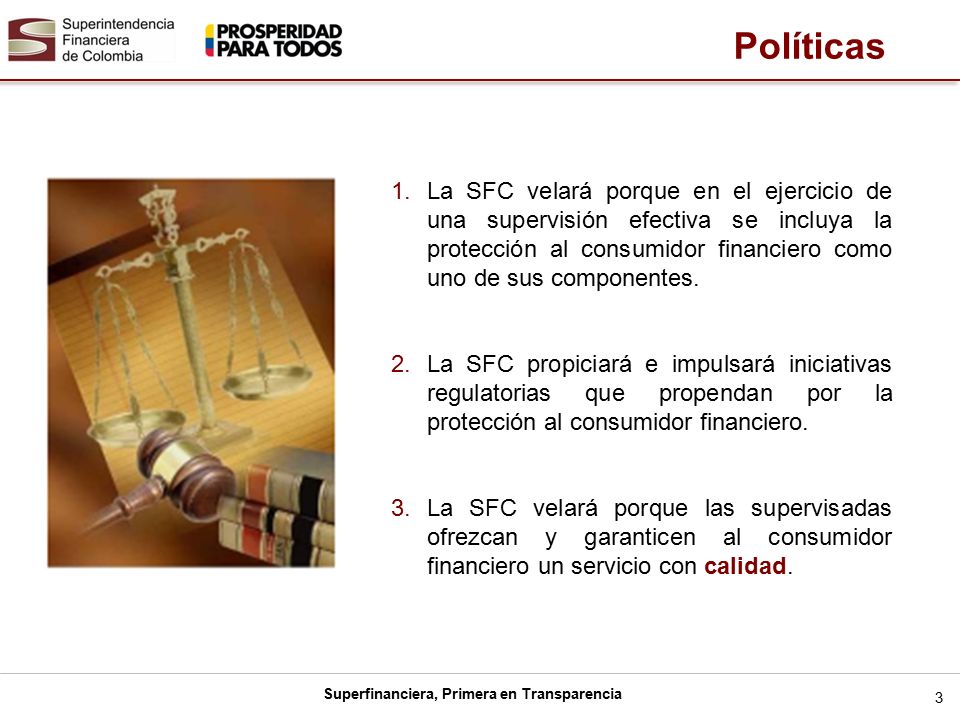 Superintendencia Financiera de Colombia

PROSPERIDAD PARA TODOS

Políticas

1. La SFC velará porque en el ejercicio de una supervisión efectiva se incluya la protección al consumidor financiero como uno de sus componentes.

2. La SFC propiciará e impulsará iniciativas regulatorias que propendan por la protección al consumidor financiero.

3. La SFC velará porque las supervisadas ofrezcan y garanticen al consumidor financiero un servicio con calidad.

Superfinanciera, Primera en Transparencia

3